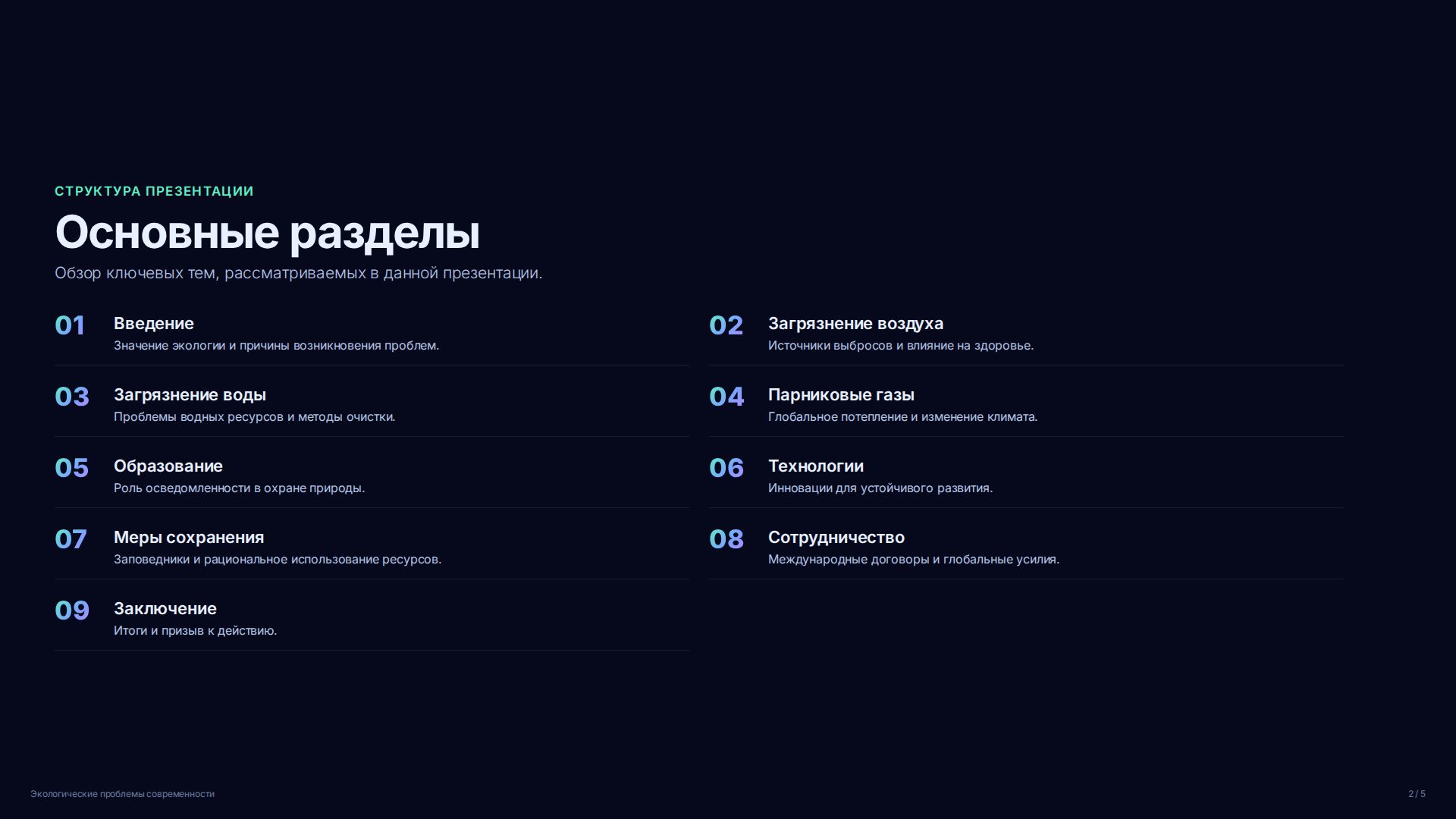 СТРУКТУРА ПРЕЗЕНТАЦИИ

Основные разделы

Обзор ключевых тем, рассматриваемых в данной презентации.

01 Введение
Значение экологии и причины возникновения проблем.

02 Загрязнение воздуха
Источники выбросов и влияние на здоровье.

03 Загрязнение воды
Проблемы водных ресурсов и методы очистки.

04 Парниковые газы
Глобальное потепление и изменение климата.

05 Образование
Роль осведомленности в охране природы.

06 Технологии
Инновации для устойчивого развития.

07 Меры сохранения
Заповедники и рациональное использование ресурсов.

08 Сотрудничество
Международные договоры и глобальные усилия.

09 Заключение
Итоги и призыв к действию.

Экологические проблемы современности

2 / 5